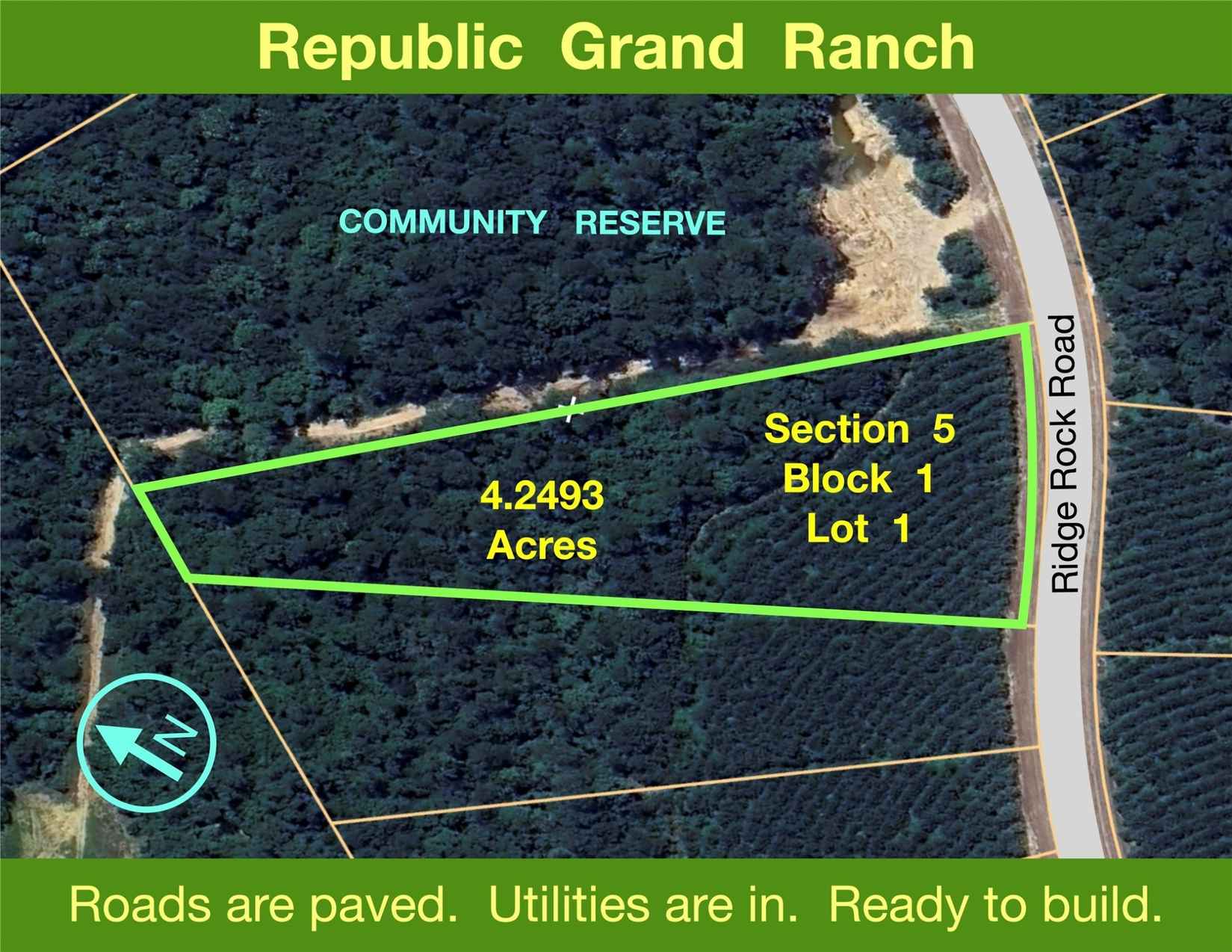 Republic Grand Ranch

COMMUNITY RESERVE

4.2493 Acres

Section 5
Block 1
Lot 1

Ridge Rock Road

N

Roads are paved. Utilities are in. Ready to build.